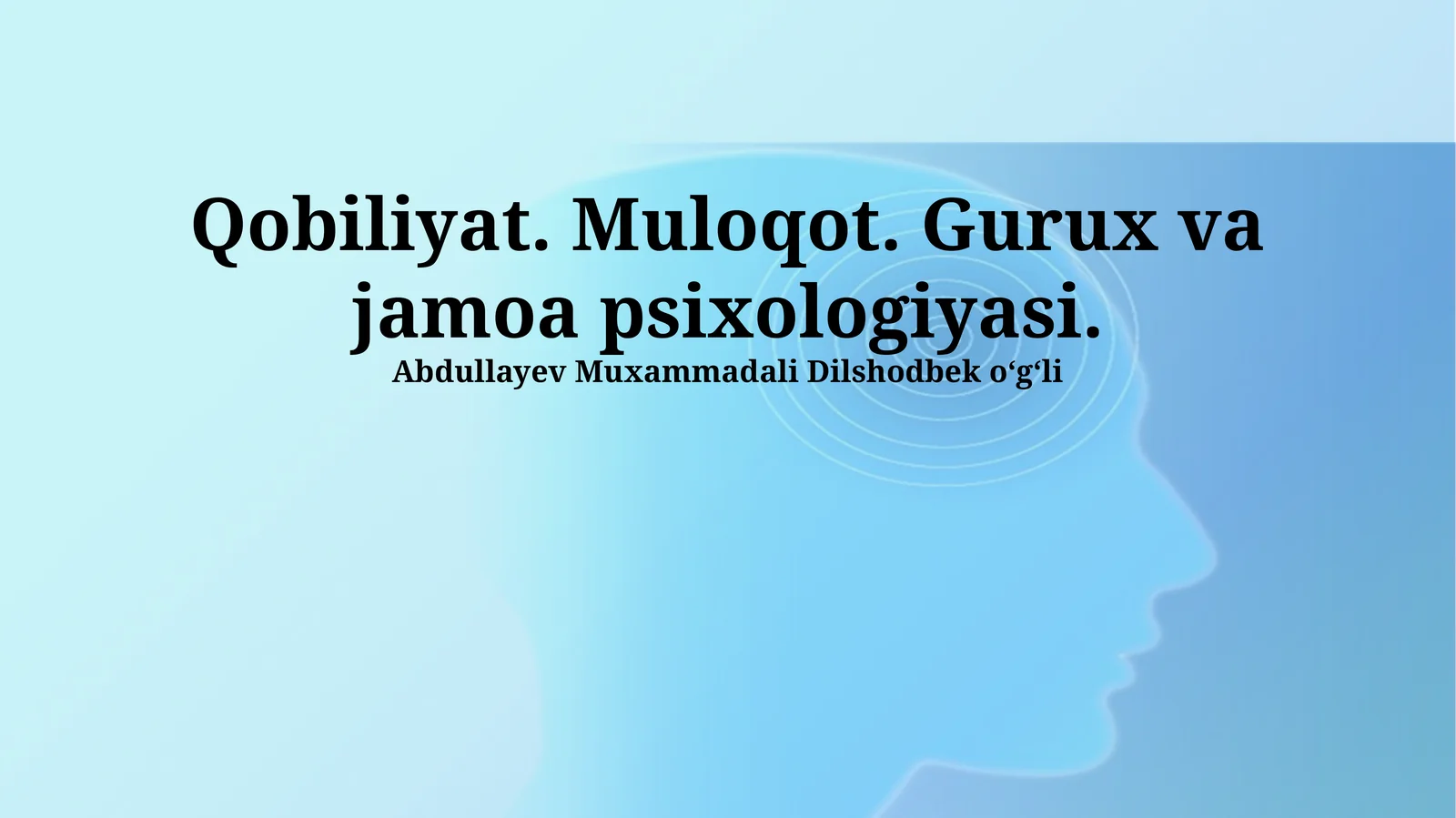 Qobiliyat. Muloqot. Gurux va jamoa psixologiyasi.

Abdullayev Muxammadali Dilshodbek o‘g‘li